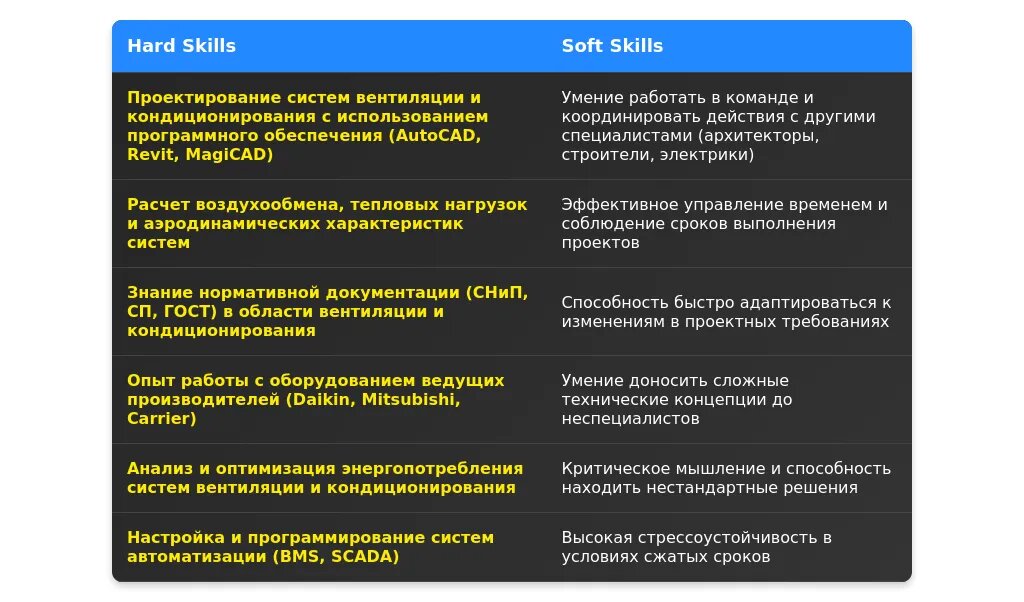 | Hard Skills | Soft Skills |
|---|---|
| Проектирование систем вентиляции и кондиционирования с использованием программного обеспечения (AutoCAD, Revit, MagiCAD) | Умение работать в команде и координировать действия с другими специалистами (архитекторы, строители, электрики) |
| Расчет воздухообмена, тепловых нагрузок и аэродинамических характеристик систем | Эффективное управление временем и соблюдение сроков выполнения проектов |
| Знание нормативной документации (СНиП, СП, ГОСТ) в области вентиляции и кондиционирования | Способность быстро адаптироваться к изменениям в проектных требованиях |
| Опыт работы с оборудованием ведущих производителей (Daikin, Mitsubishi, Carrier) | Умение доносить сложные технические концепции до неспециалистов |
| Анализ и оптимизация энергопотребления систем вентиляции и кондиционирования | Критическое мышление и способность находить нестандартные решения |
| Настройка и программирование систем автоматизации (BMS, SCADA) | Высокая стрессоустойчивость в условиях сжатых сроков |